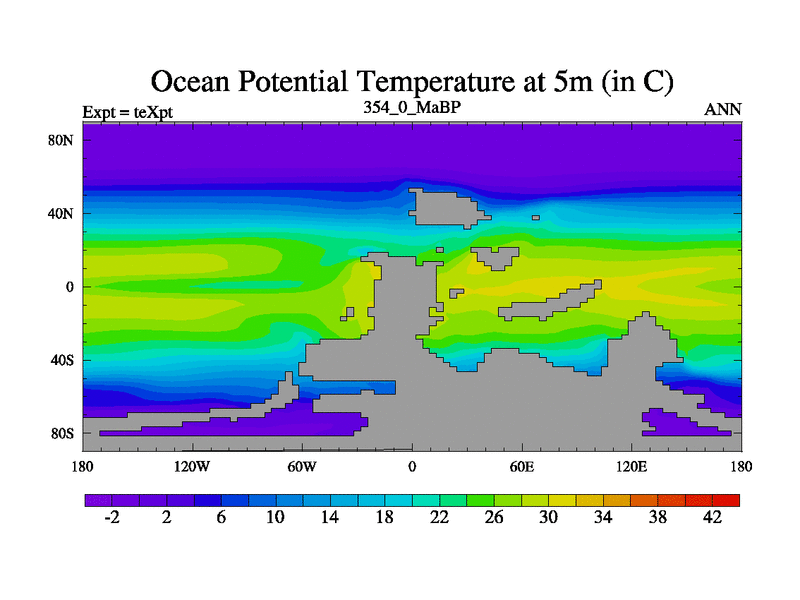 Ocean Potential Temperature at 5m (in C)

Expt = teXpt
354_0_MaBP
ANN

80N
40N
0
40S
80S

180
120W
60W
0
60E
120E
180

-2
2
6
10
14
18
22
26
30
34
38
42